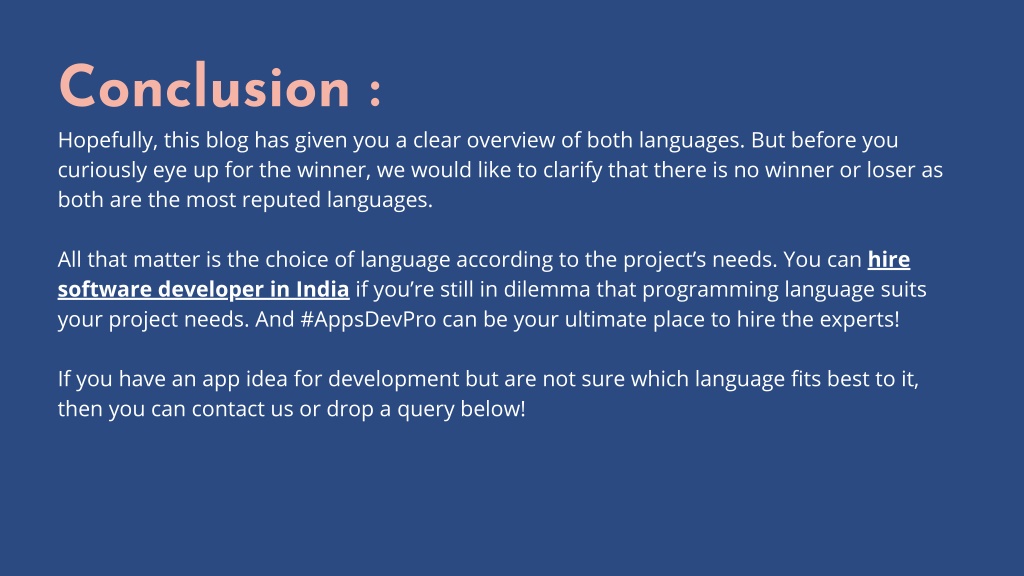 Conclusion :

Hopefully, this blog has given you a clear overview of both languages. But before you curiously eye up for the winner, we would like to clarify that there is no winner or loser as both are the most reputed languages.

All that matter is the choice of language according to the project's needs. You can hire software developer in India if you're still in dilemma that programming language suits your project needs. And #AppsDevPro can be your ultimate place to hire the experts!

If you have an app idea for development but are not sure which language fits best to it, then you can contact us or drop a query below!